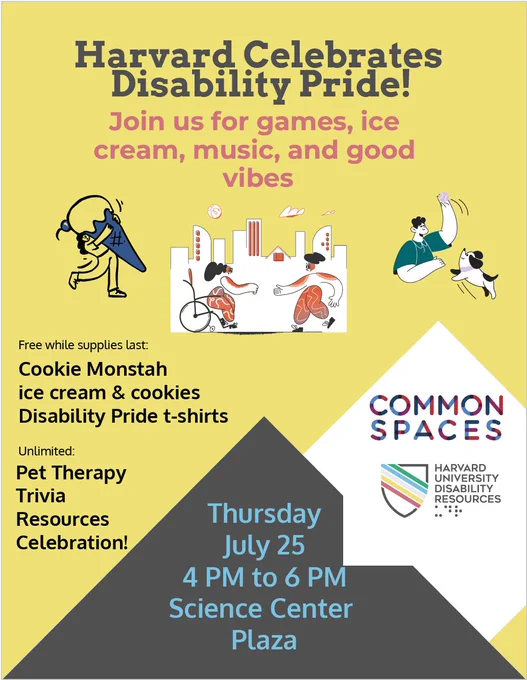 Harvard Celebrates Disability Pride!

Join us for games, ice cream, music, and good vibes

Free while supplies last:

Cookie Monstah ice cream & cookies
Disability Pride t-shirts

Unlimited:

Pet Therapy
Trivia
Resources
Celebration!

COMMON SPACES

HARVARD UNIVERSITY DISABILITY RESOURCES

Thursday
July 25
4 PM to 6 PM
Science Center
Plaza